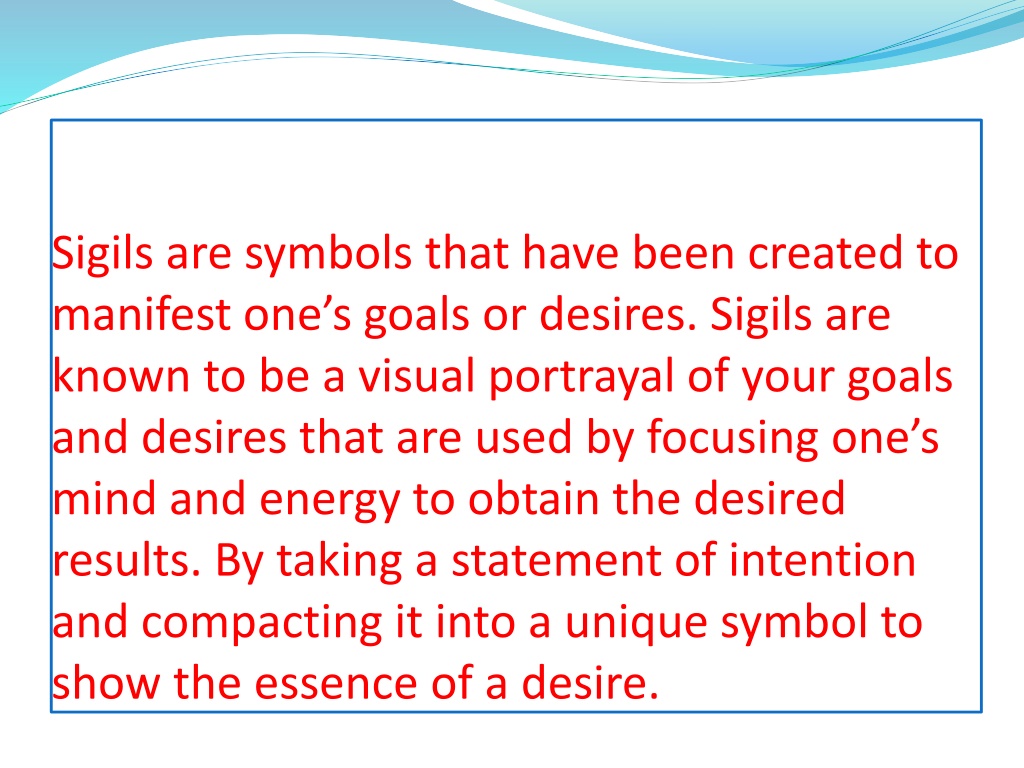 Sigils are symbols that have been created to manifest one’s goals or desires. Sigils are known to be a visual portrayal of your goals and desires that are used by focusing one’s mind and energy to obtain the desired results. By taking a statement of intention and compacting it into a unique symbol to show the essence of a desire.